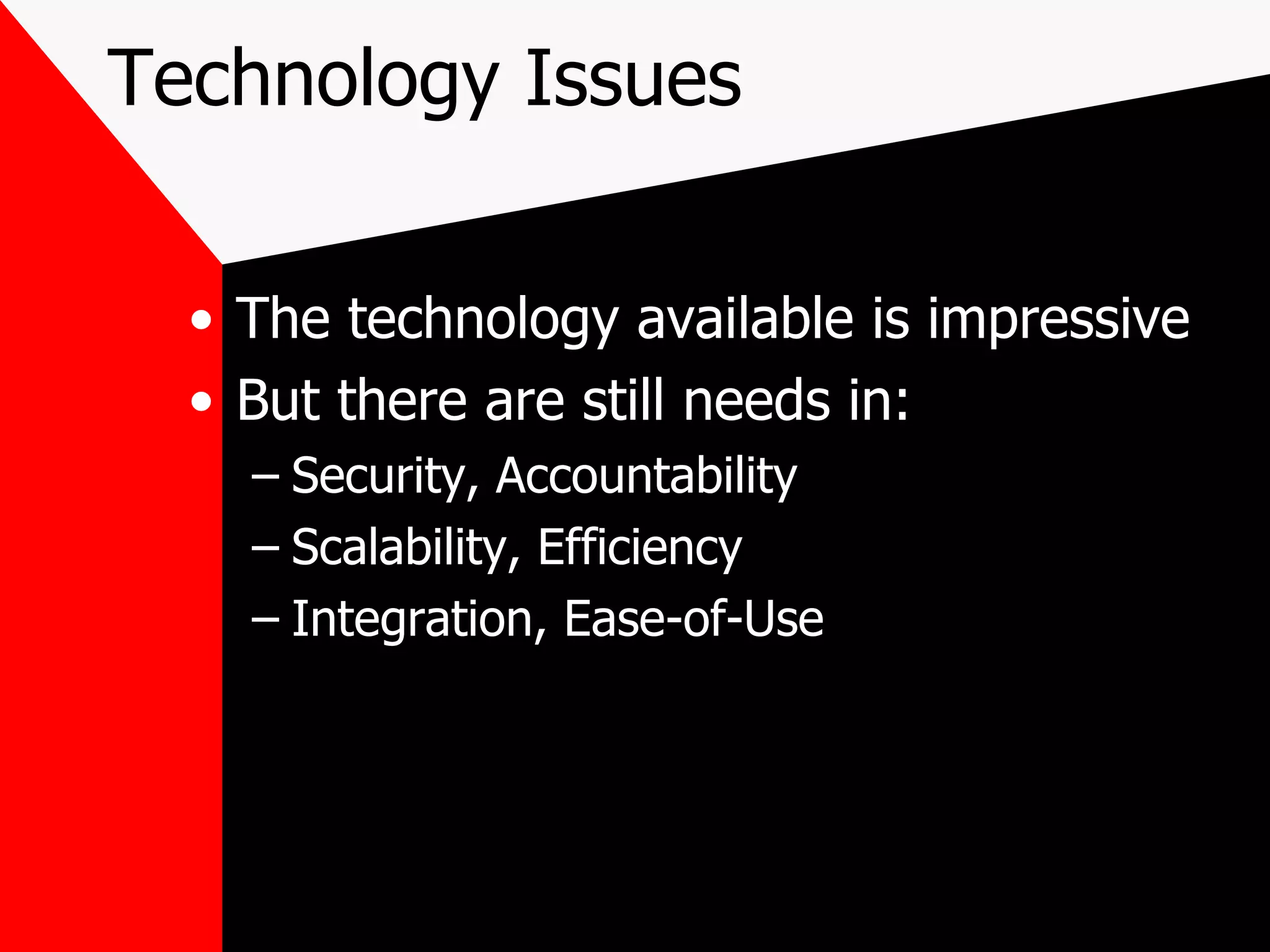 Technology Issues

• The technology available is impressive
• But there are still needs in:
– Security, Accountability
– Scalability, Efficiency
– Integration, Ease-of-Use